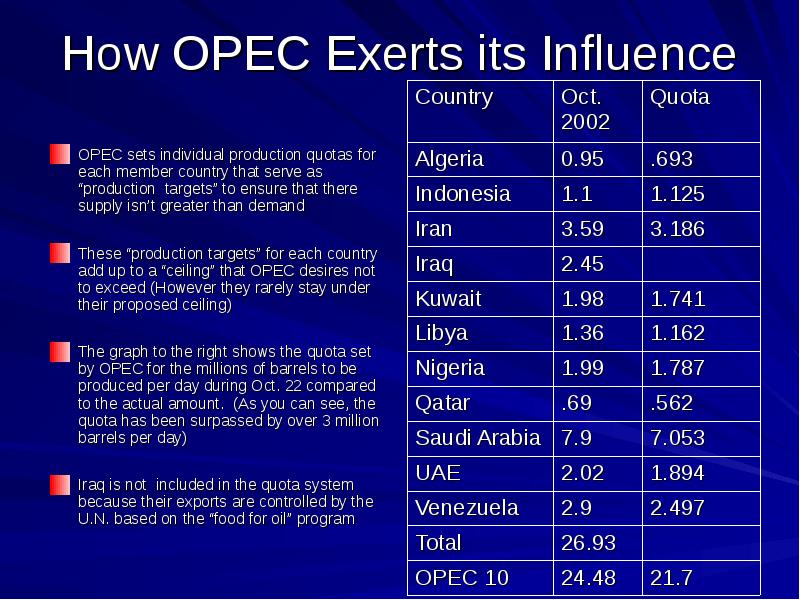 How OPEC Exerts its Influence

OPEC sets individual production quotas for each member country that serve as "production targets" to ensure that there supply isn't greater than demand

These "production targets" for each country add up to a "ceiling" that OPEC desires not to exceed (However they rarely stay under their proposed ceiling)

The graph to the right shows the quota set by OPEC for the millions of barrels to be produced per day during Oct. 22 compared to the actual amount. (As you can see, the quota has been surpassed by over 3 million barrels per day)

Iraq is not included in the quota system because their exports are controlled by the U.N. based on the "food for oil" program

| Country | Oct. 2002 | Quota |
|---|---|---|
| Algeria | 0.95 | .693 |
| Indonesia | 1.1 | 1.125 |
| Iran | 3.59 | 3.186 |
| Iraq | 2.45 | |
| Kuwait | 1.98 | 1.741 |
| Libya | 1.36 | 1.162 |
| Nigeria | 1.99 | 1.787 |
| Qatar | .69 | .562 |
| Saudi Arabia | 7.9 | 7.053 |
| UAE | 2.02 | 1.894 |
| Venezuela | 2.9 | 2.497 |
| Total | 26.93 | |
| OPEC 10 | 24.48 | 21.7 |